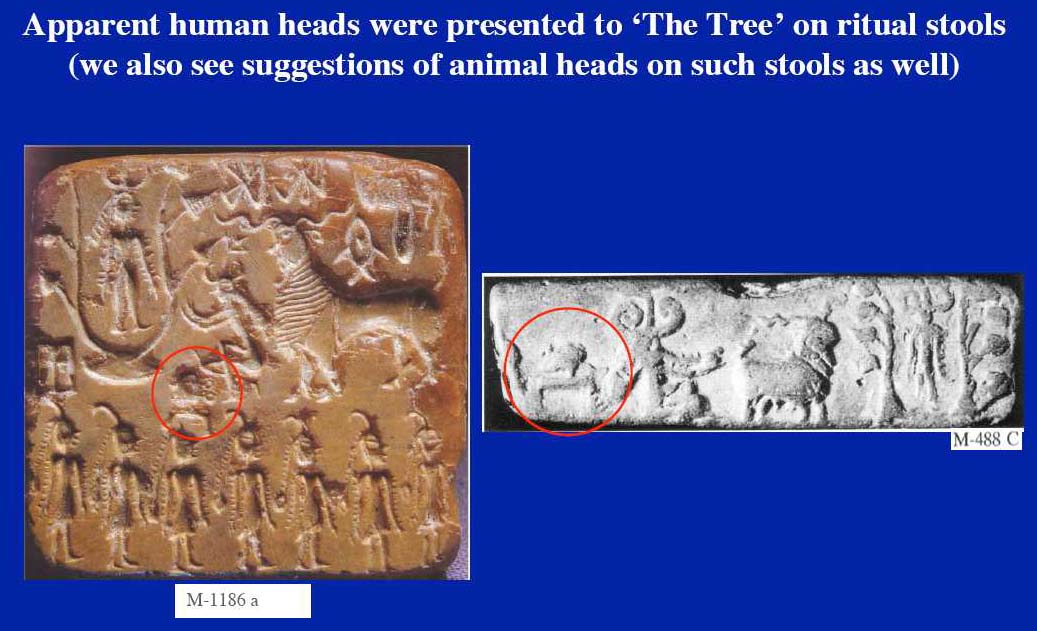 Apparent human heads were presented to ‘The Tree’ on ritual stools (we also see suggestions of animal heads on such stools as well)

M-1186 a

M-488 C